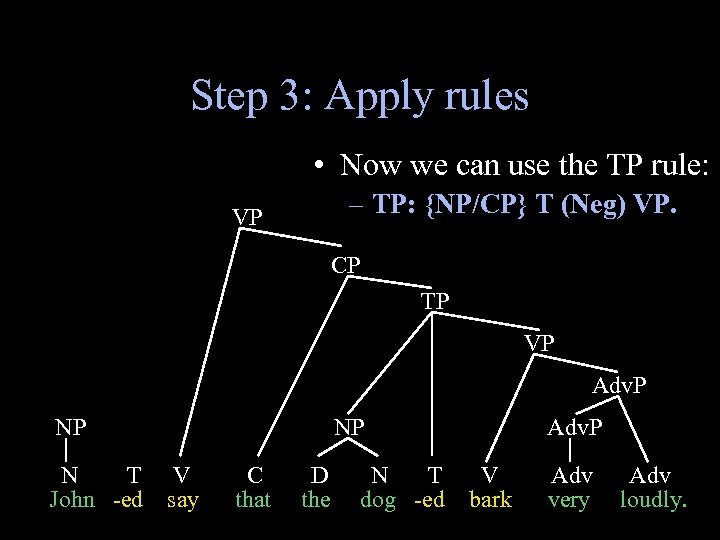 Step 3: Apply rules

• Now we can use the TP rule:
– TP: {NP/CP} T (Neg) VP.

VP
CP
TP
VP
AdvP
NP
NP
AdvP

N T V C D N T V Adv Adv
John -ed say that the dog -ed bark very loudly.